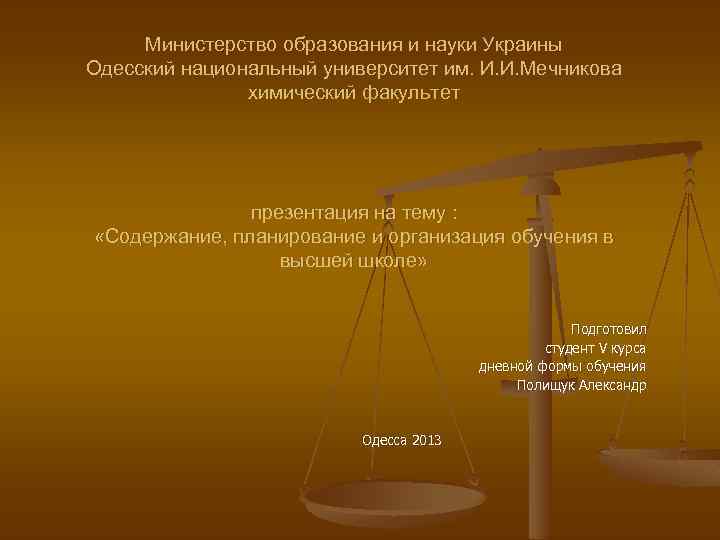 Министерство образования и науки Украины
Одесский национальный университет им. И.И.Мечникова
химический факультет

презентация на тему :
«Содержание, планирование и организация обучения в высшей школе»

Подготовил
студент V курса
дневной формы обучения
Полищук Александр

Одесса 2013